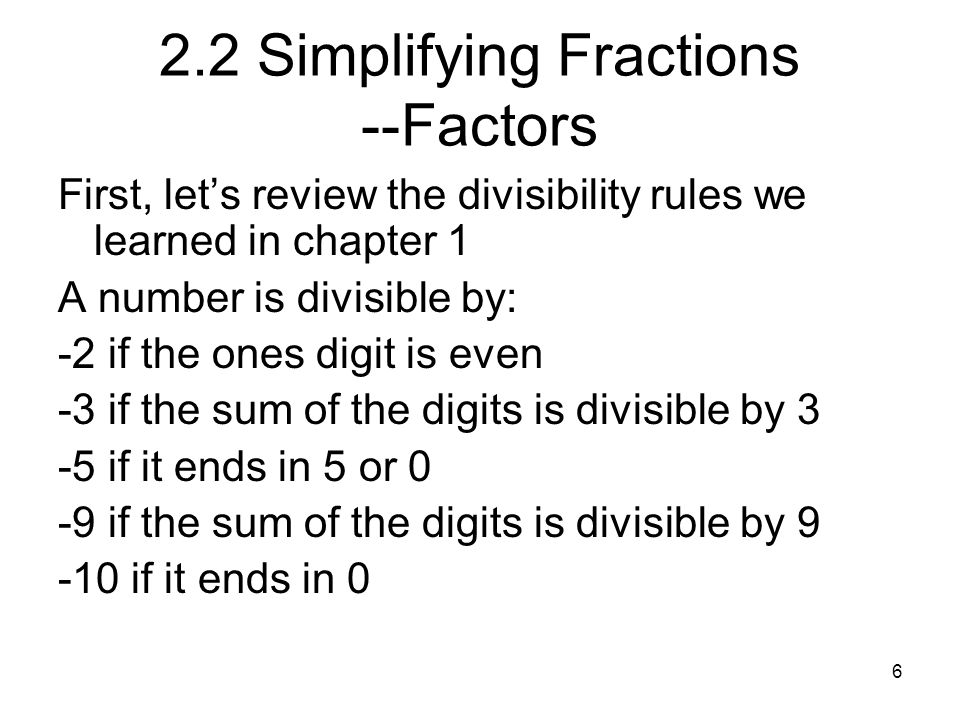 2.2 Simplifying Fractions
--Factors

First, let’s review the divisibility rules we learned in chapter 1

A number is divisible by:

-2 if the ones digit is even

-3 if the sum of the digits is divisible by 3

-5 if it ends in 5 or 0

-9 if the sum of the digits is divisible by 9

-10 if it ends in 0

6